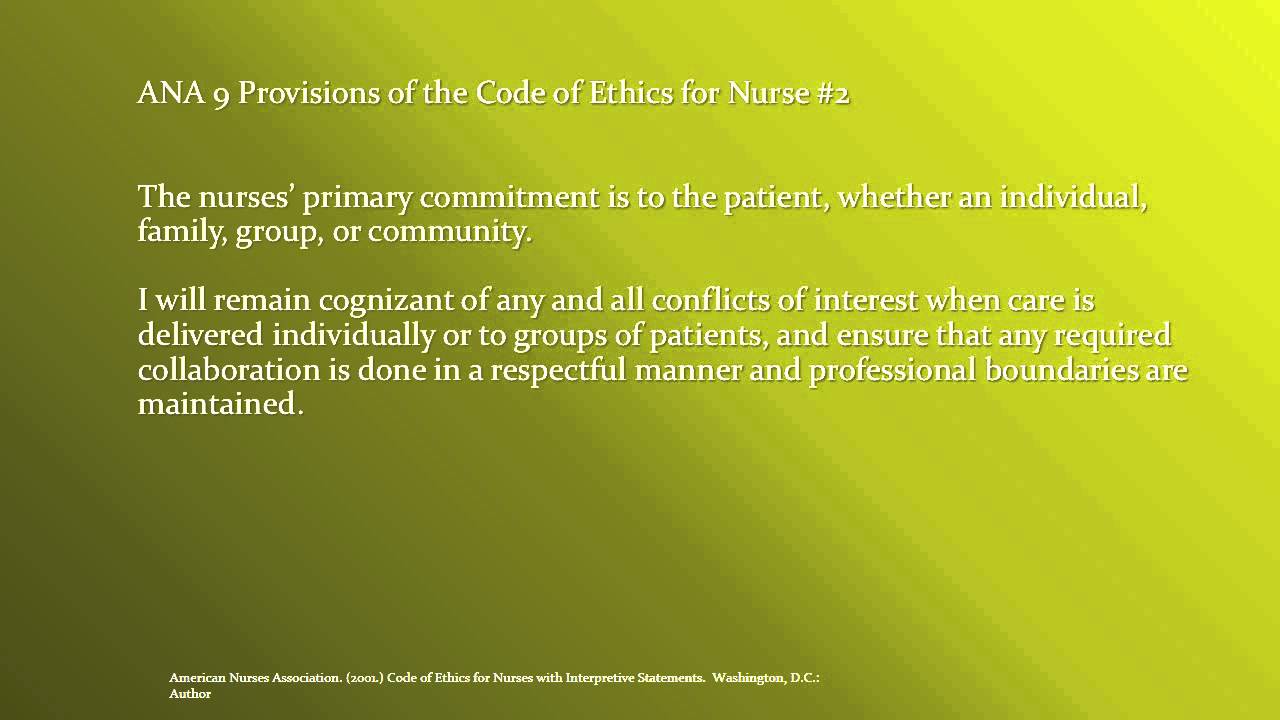 ANA 9 Provisions of the Code of Ethics for Nurse #2

The nurses' primary commitment is to the patient, whether an individual, family, group, or community.

I will remain cognizant of any and all conflicts of interest when care is delivered individually or to groups of patients, and ensure that any required collaboration is done in a respectful manner and professional boundaries are maintained.

American Nurses Association. (2001.) Code of Ethics for Nurses with Interpretive Statements. Washington, D.C.: Author